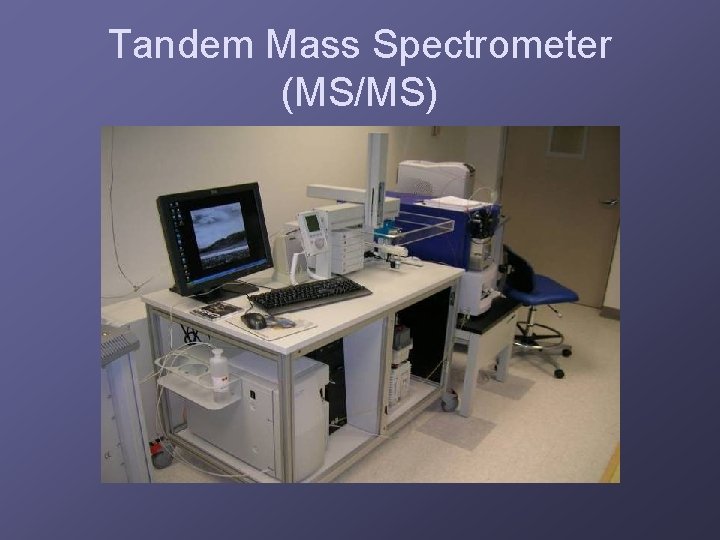 Tandem Mass Spectrometer (MS/MS)